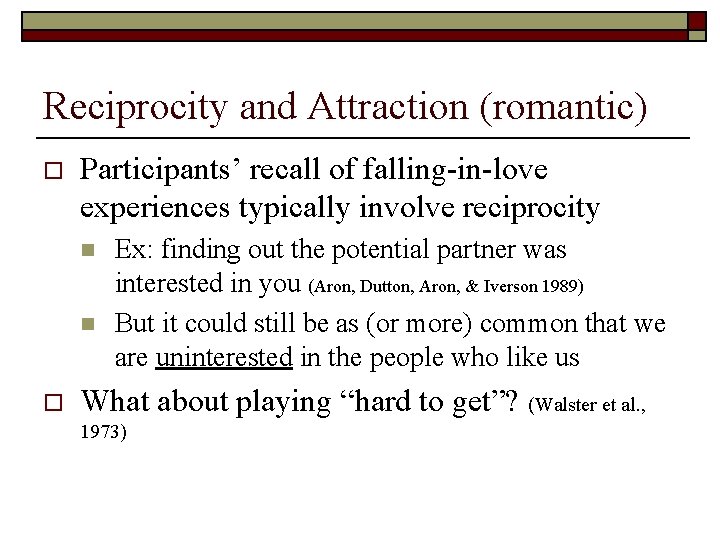 Reciprocity and Attraction (romantic)

Participants' recall of falling-in-love experiences typically involve reciprocity

Ex: finding out the potential partner was interested in you (Aron, Dutton, Aron, & Iverson 1989)

But it could still be as (or more) common that we are uninterested in the people who like us

What about playing "hard to get"? (Walster et al., 1973)